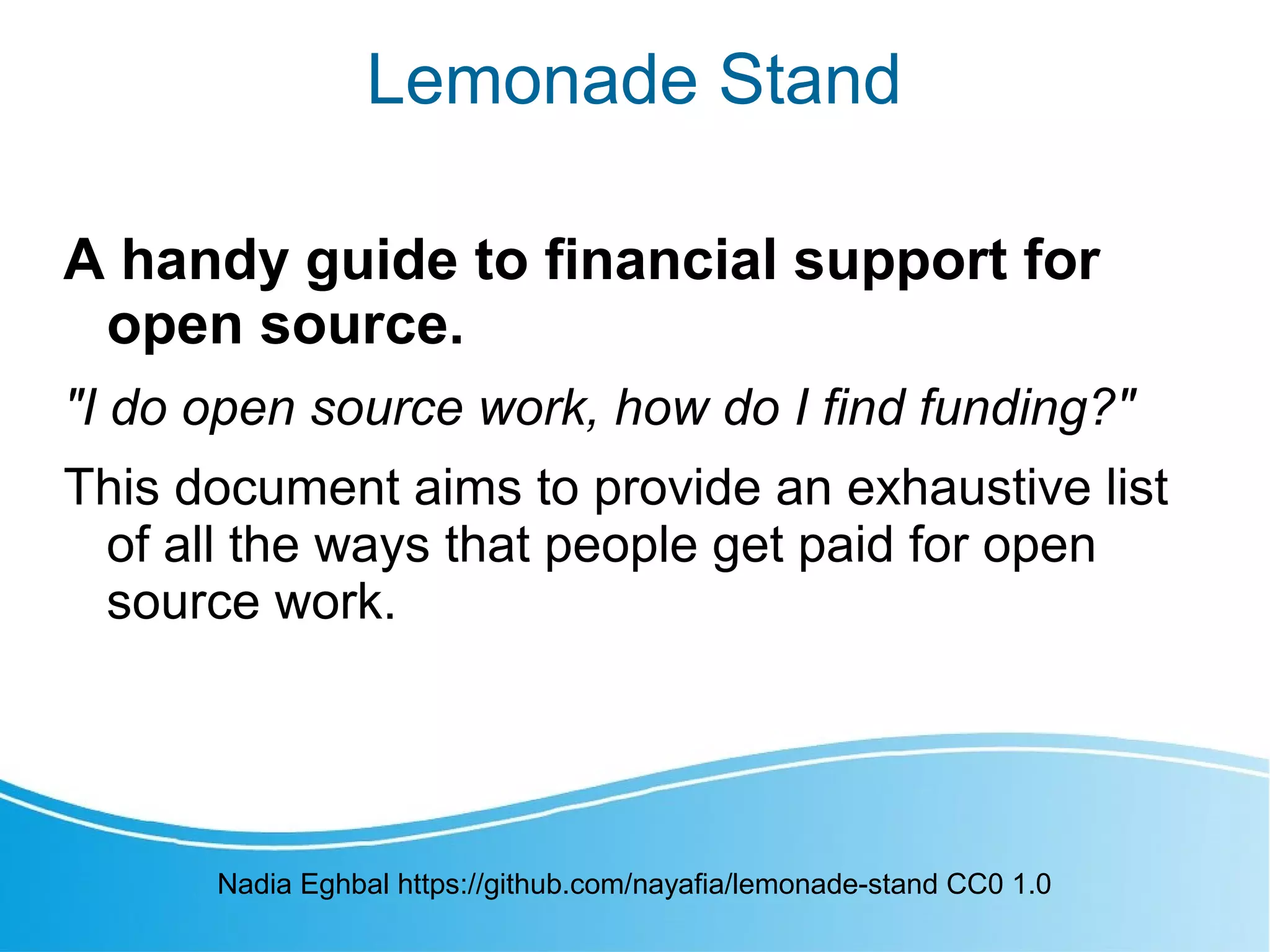 Lemonade Stand

A handy guide to financial support for open source.

"I do open source work, how do I find funding?"

This document aims to provide an exhaustive list of all the ways that people get paid for open source work.

Nadia Eghbal https://github.com/nayafia/lemonade-stand CC0 1.0